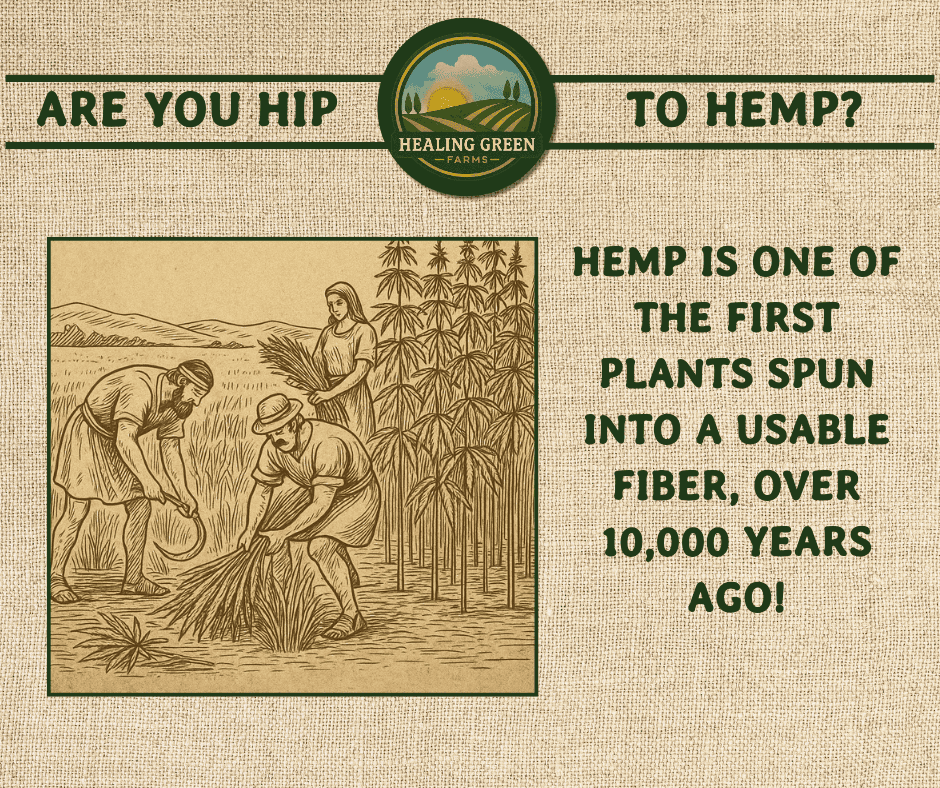 ARE YOU HIP

HEALING GREEN
FARMS

TO HEMP?

HEMP IS ONE OF THE FIRST PLANTS SPUN INTO A USABLE FIBER, OVER 10,000 YEARS AGO!